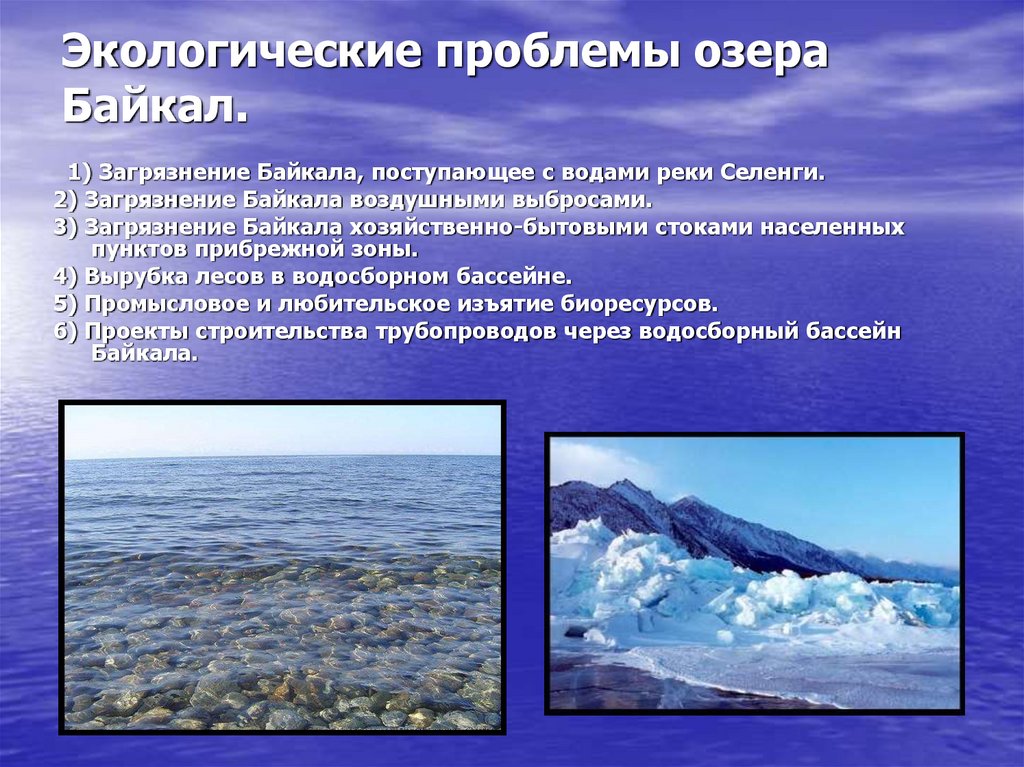 Экологические проблемы озера Байкал.

1) Загрязнение Байкала, поступающее с водами реки Селенги.
2) Загрязнение Байкала воздушными выбросами.
3) Загрязнение Байкала хозяйственно-бытовыми стоками населенных пунктов прибрежной зоны.
4) Вырубка лесов в водосборном бассейне.
5) Промысловое и любительское изъятие биоресурсов.
6) Проекты строительства трубопроводов через водосборный бассейн Байкала.